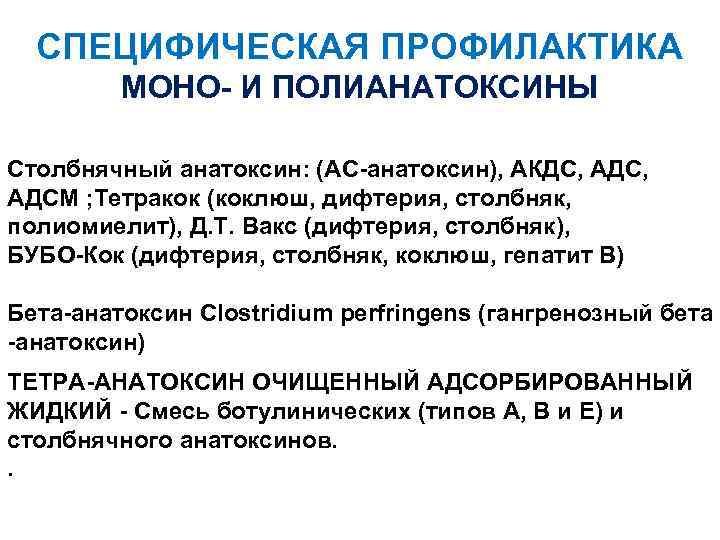 СПЕЦИФИЧЕСКАЯ ПРОФИЛАКТИКА
МОНО- И ПОЛИАНАТОКСИНЫ

Столбнячный анатоксин: (АС-анатоксин), АКДС, АДС, АДСМ ;Тетракок (коклюш, дифтерия, столбняк, полиомиелит), Д.Т. Вакс (дифтерия, столбняк), БУБО-Кок (дифтерия, столбняк, коклюш, гепатит В)

Бета-анатоксин Clostridium perfringens (гангренозный бета -анатоксин)

ТЕТРА-АНАТОКСИН ОЧИЩЕННЫЙ АДСОРБИРОВАННЫЙ ЖИДКИЙ - Смесь ботулинических (типов А, В и Е) и столбнячного анатоксинов.
.